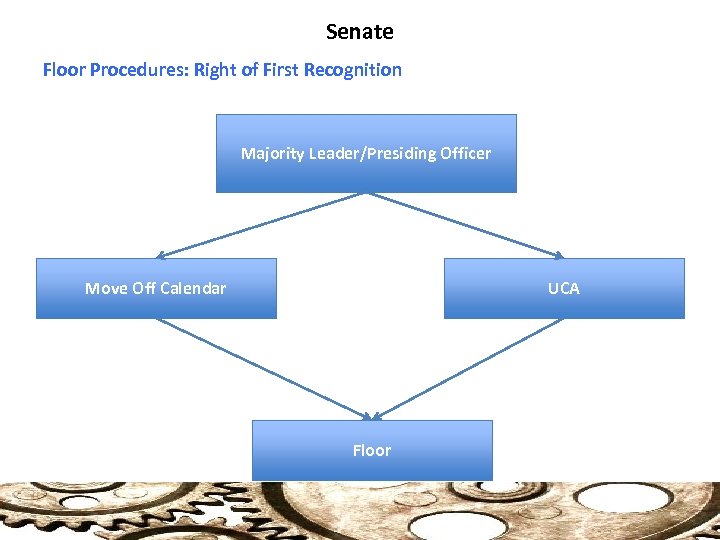 Senate

Floor Procedures: Right of First Recognition

Majority Leader/Presiding Officer

Move Off Calendar

UCA

Floor